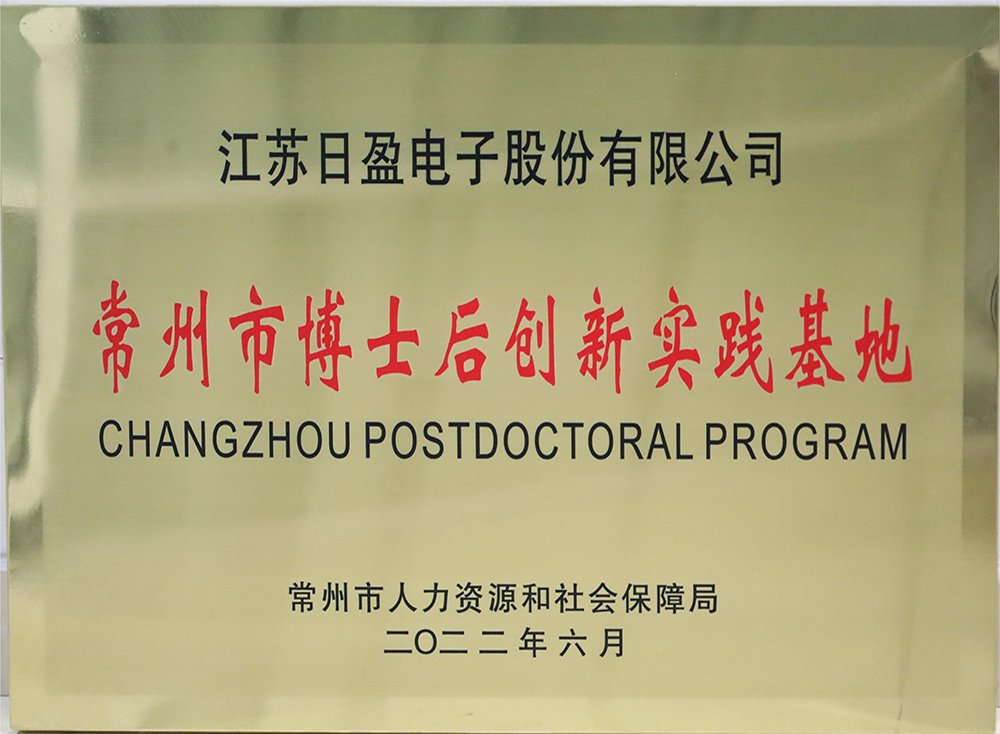 江苏日盈电子股份有限公司

常州市博士后创新实践基地

CHANGZHOU POSTDOCTORAL PROGRAM

常州市人力资源和社会保障局
二〇二二年六月